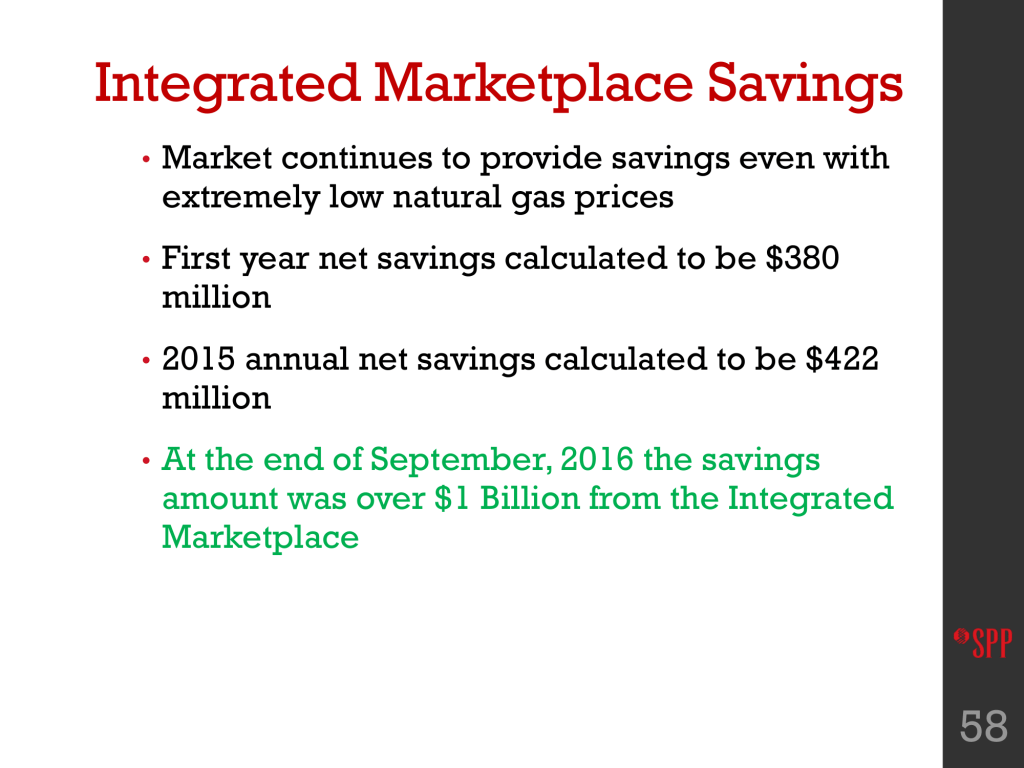 Integrated Marketplace Savings

• Market continues to provide savings even with extremely low natural gas prices

• First year net savings calculated to be \$380 million

• 2015 annual net savings calculated to be \$422 million

• At the end of September, 2016 the savings amount was over \$1 Billion from the Integrated Marketplace

SPP

58